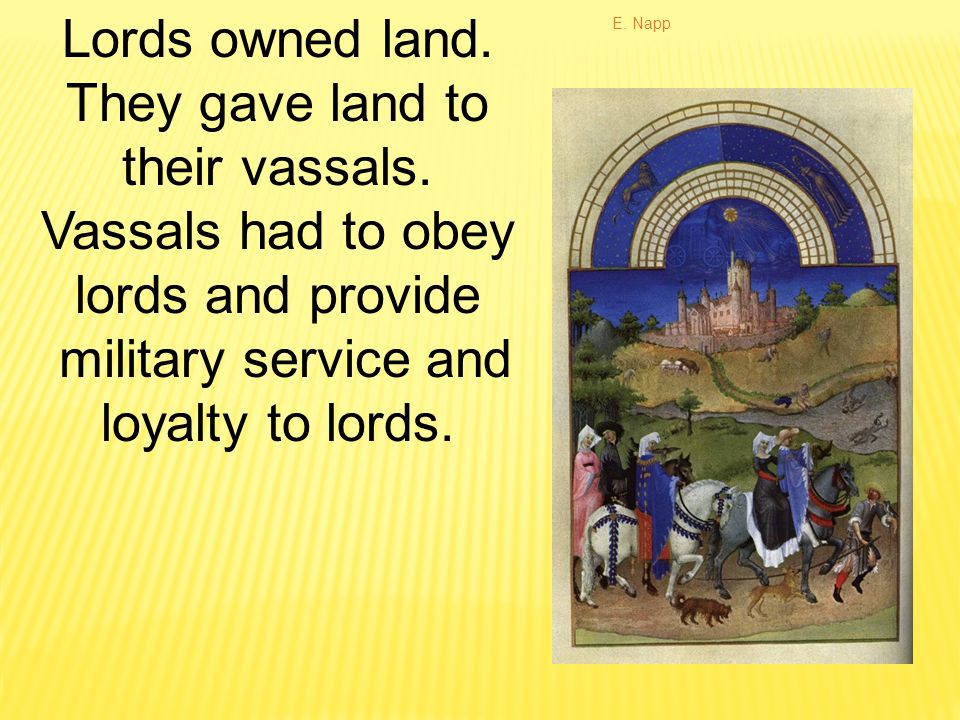 Lords owned land. They gave land to their vassals. Vassals had to obey lords and provide military service and loyalty to lords.

E. Napp